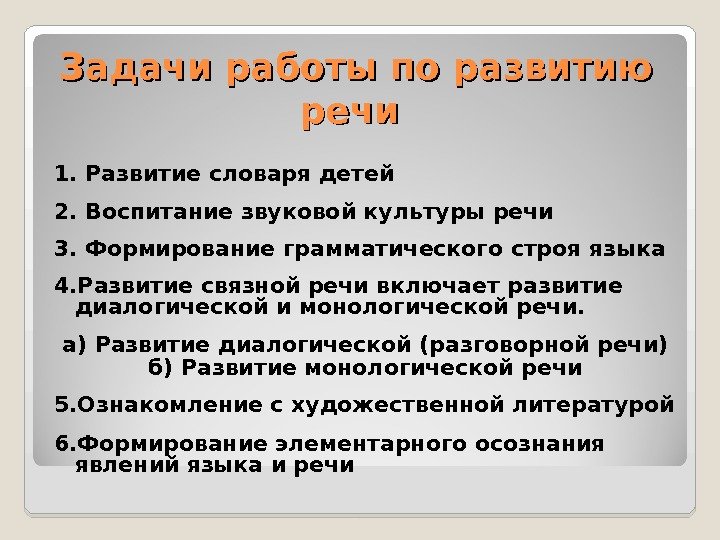 Задачи работы по развитию речи

1. Развитие словаря детей

2. Воспитание звуковой культуры речи

3. Формирование грамматического строя языка

4.Развитие связной речи включает развитие диалогической и монологической речи.

а) Развитие диалогической (разговорной речи)
б) Развитие монологической речи

5.Ознакомление с художественной литературой

6.Формирование элементарного осознания явлений языка и речи